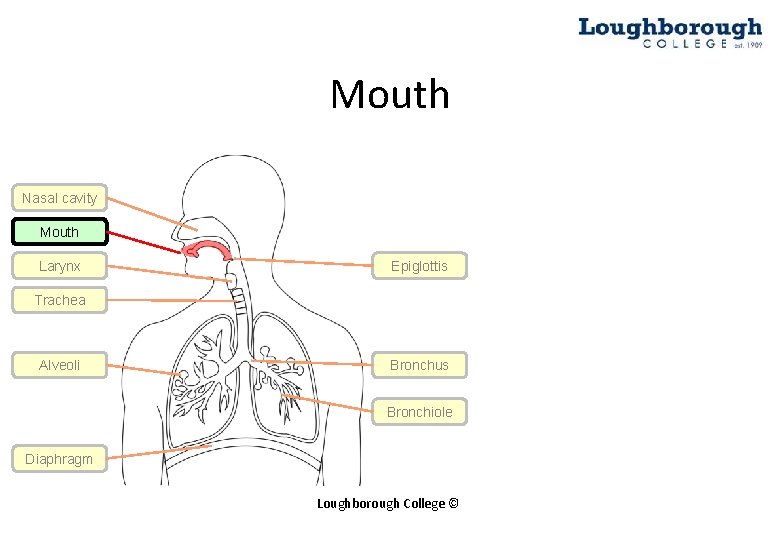 Loughborough
COLLEGE est. 1909

Mouth

Nasal cavity
Mouth
Larynx
Trachea
Alveoli
Diaphragm

Epiglottis
Bronchus
Bronchiole

Loughborough College ©